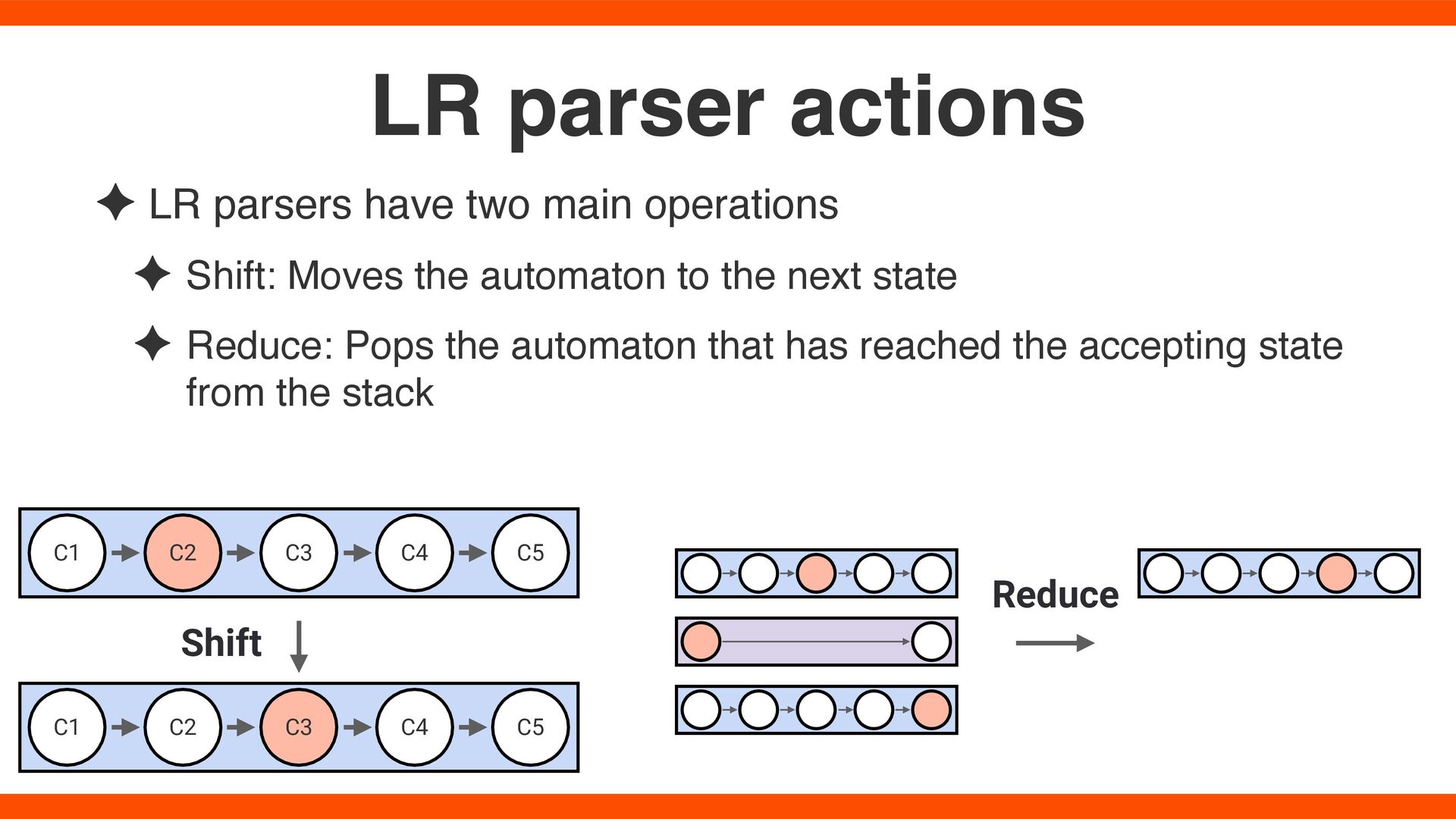 LR parser actions

✦ LR parsers have two main operations

✦ Shift: Moves the automaton to the next state

✦ Reduce: Pops the automaton that has reached the accepting state from the stack

C1 C2 C3 C4 C5

Shift

C1 C2 C3 C4 C5

Reduce